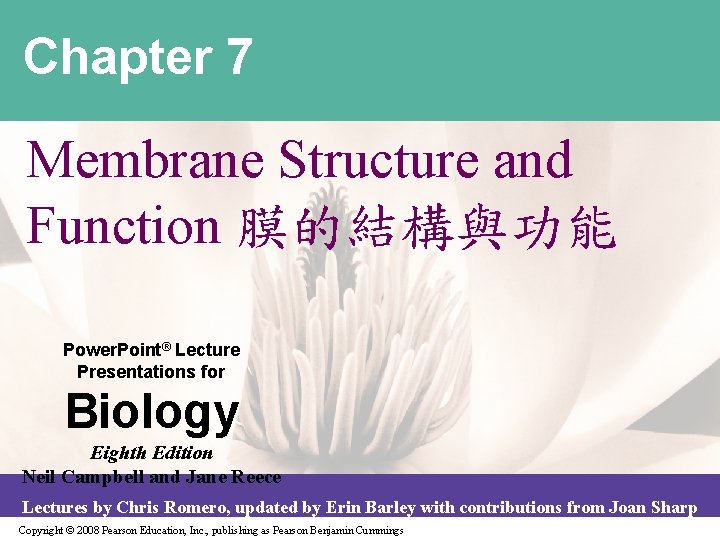 Chapter 7

Membrane Structure and Function 膜的結構與功能

PowerPoint® Lecture Presentations for

Biology

Eighth Edition

Neil Campbell and Jane Reece

Lectures by Chris Romero, updated by Erin Barley with contributions from Joan Sharp

Copyright © 2008 Pearson Education, Inc., publishing as Pearson Benjamin Cummings